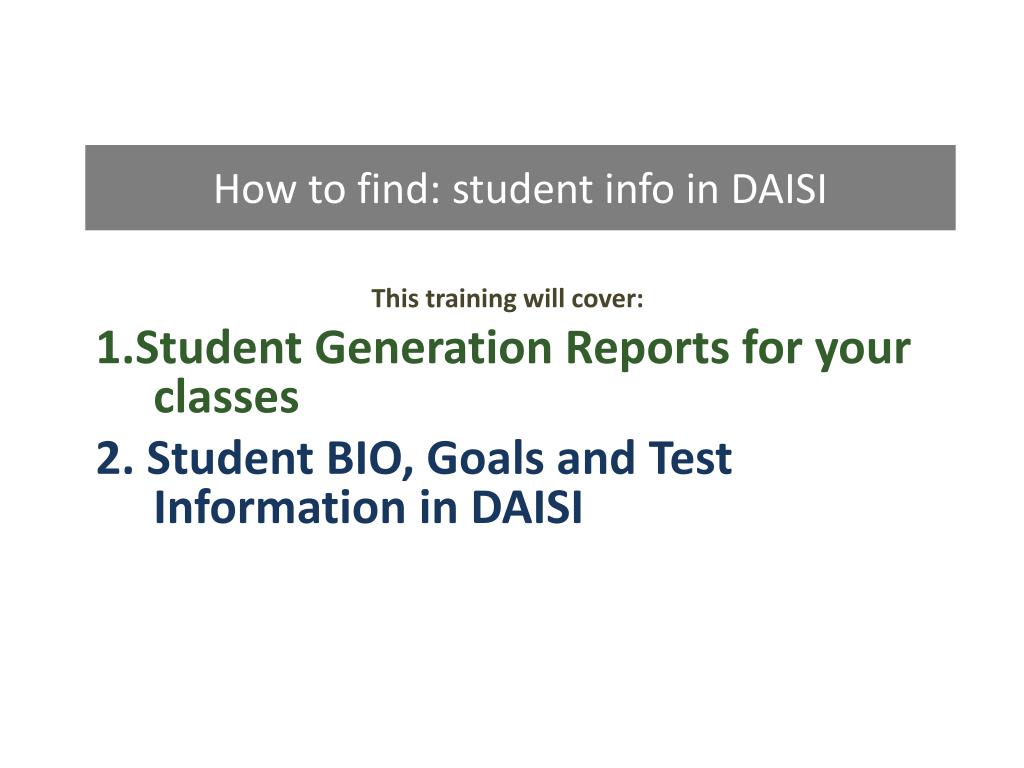 How to find: student info in DAISI

This training will cover:

1.Student Generation Reports for your classes

2. Student BIO, Goals and Test Information in DAISI